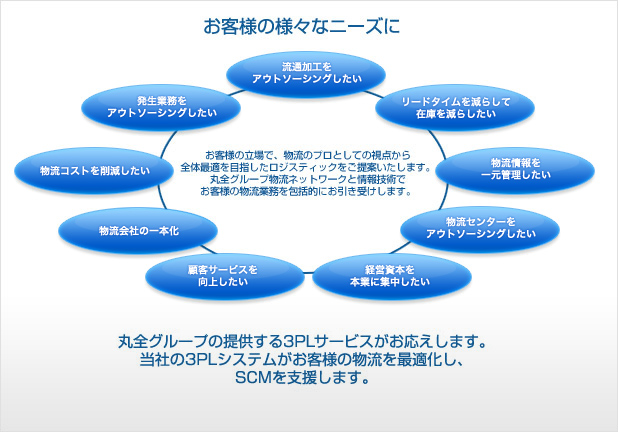 お客様の様々なニーズに

流通加工を
アウトソーシングしたい

リードタイムを減らして
在庫を減らしたい

物流情報を
一元管理したい

物流センターを
アウトソーシングしたい

経営資本を
本業に集中したい

顧客サービスを
向上したい

物流会社の一本化

物流コストを削減したい

発生業務を
アウトソーシングしたい

お客様の立場で、物流のプロとしての視点から
全体最適を目指したロジスティックをご提案いたします。
丸全グループ物流ネットワークと情報技術で
お客様の物流業務を包括的にお引き受けします。

丸全グループの提供する3PLサービスがお応えします。
当社の3PLシステムがお客様の物流を最適化し、
SCMを支援します。